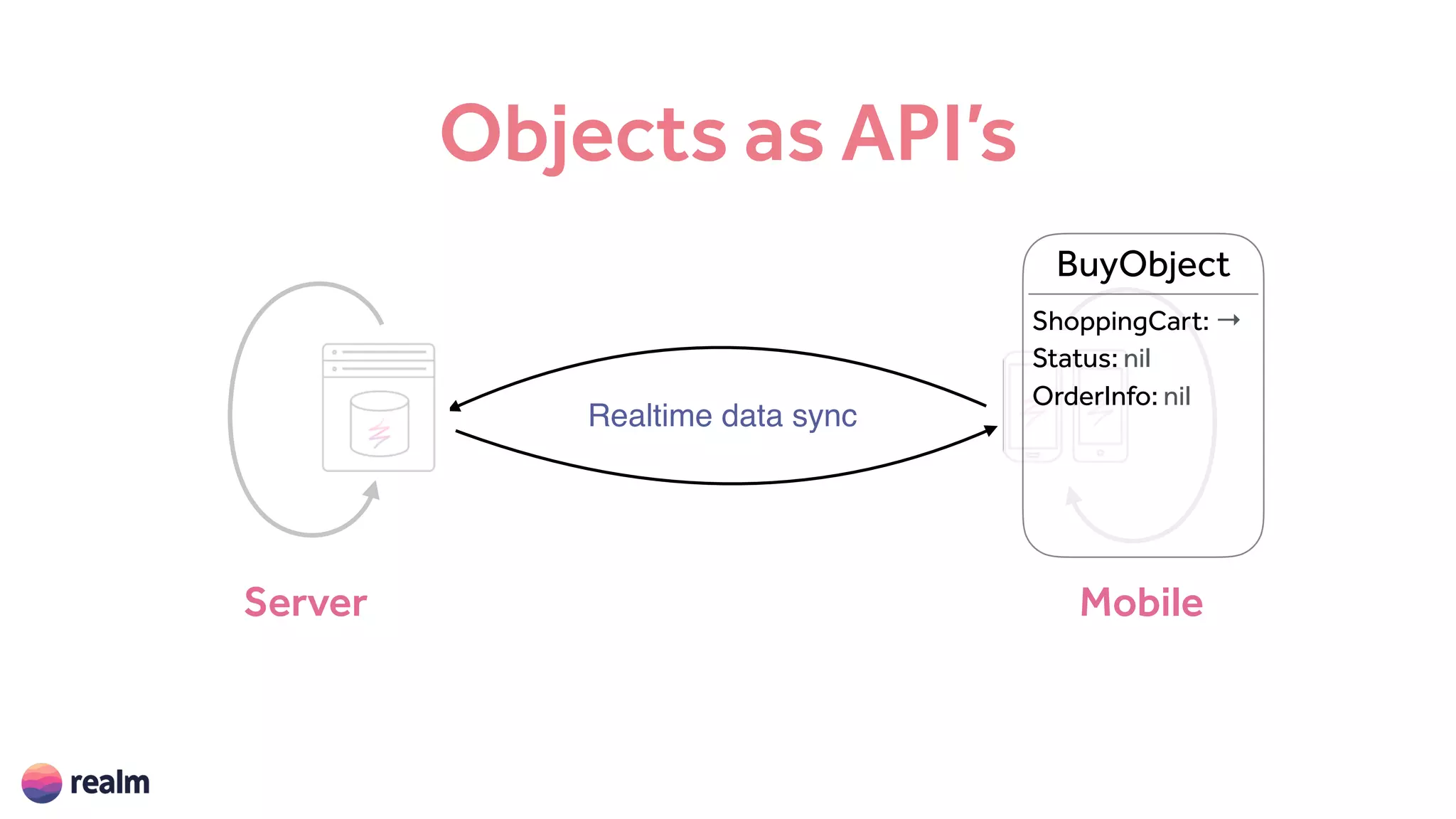 Objects as API's

BuyObject

ShoppingCart: →
Status: nil
OrderInfo: nil

Realtime data sync

Server

Mobile

realm